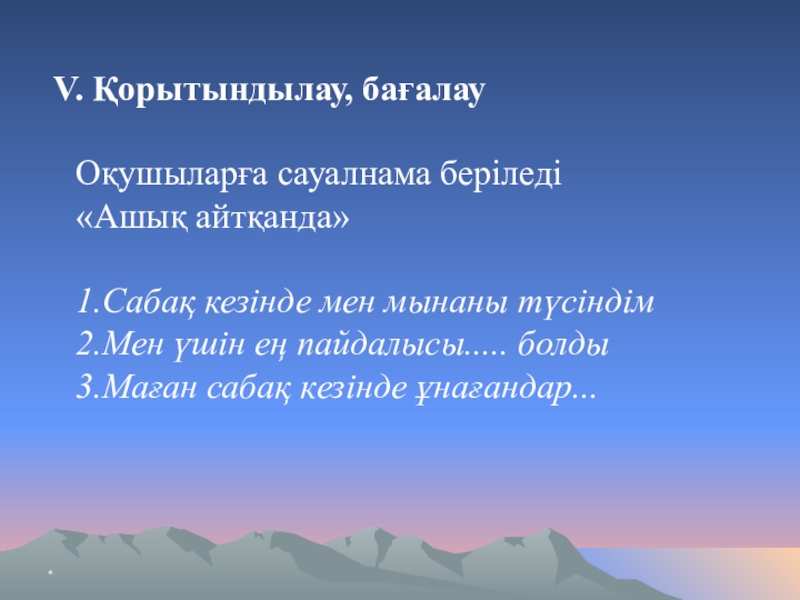 V. Қорытындылау, бағалау

Оқушыларға сауалнама беріледі
«Ашық айтқанда»

1.Сабақ кезінде мен мынаны түсіндім
2.Мен үшін ең пайдалысы..... болды
3.Маған сабақ кезінде ұнағандар...

*